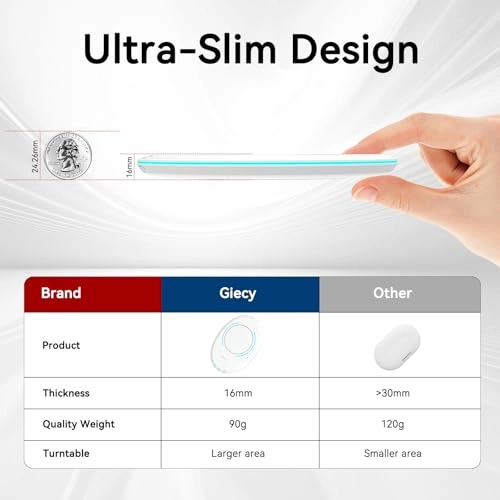 Ultra-Slim Design

24.26mm

16mm

| Brand | Giecy | Other |
|---|---|---|
| Product | | |
| Thickness | 16mm | >30mm |
| Quality Weight | 90g | 120g |
| Turntable | Larger area | Smaller area |